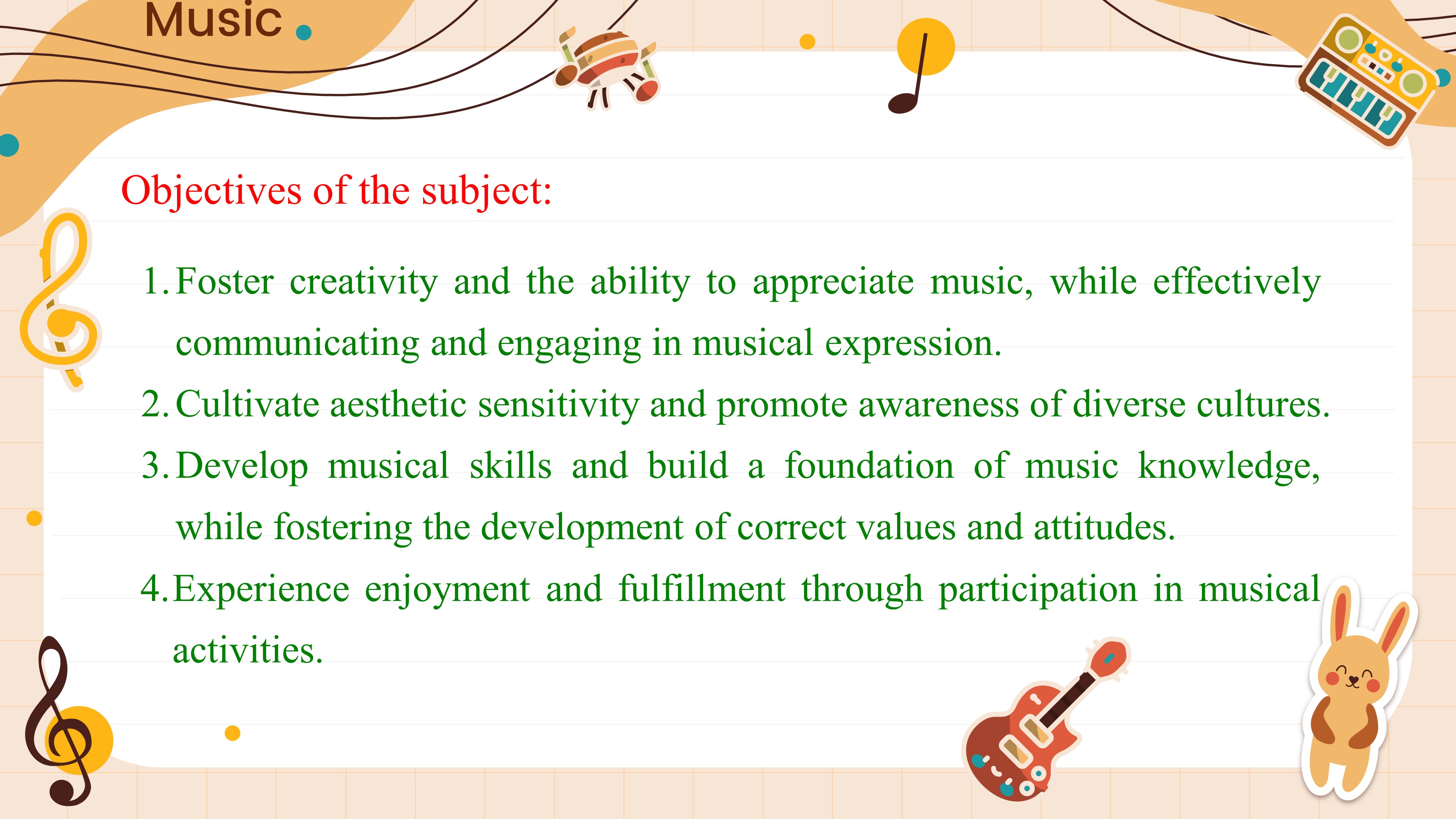 Music

Objectives of the subject:

1. Foster creativity and the ability to appreciate music, while effectively communicating and engaging in musical expression.
2. Cultivate aesthetic sensitivity and promote awareness of diverse cultures.
3. Develop musical skills and build a foundation of music knowledge, while fostering the development of correct values and attitudes.
4. Experience enjoyment and fulfillment through participation in musical activities.